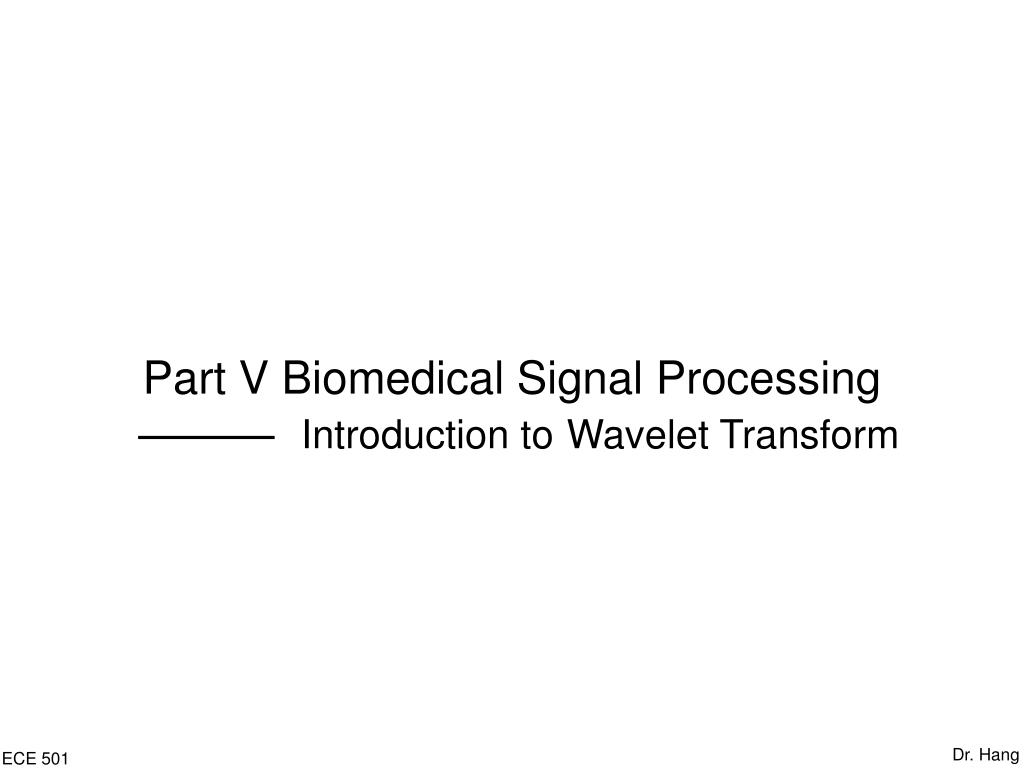 Part V Biomedical Signal Processing
——— Introduction to Wavelet Transform

ECE 501

Dr. Hang